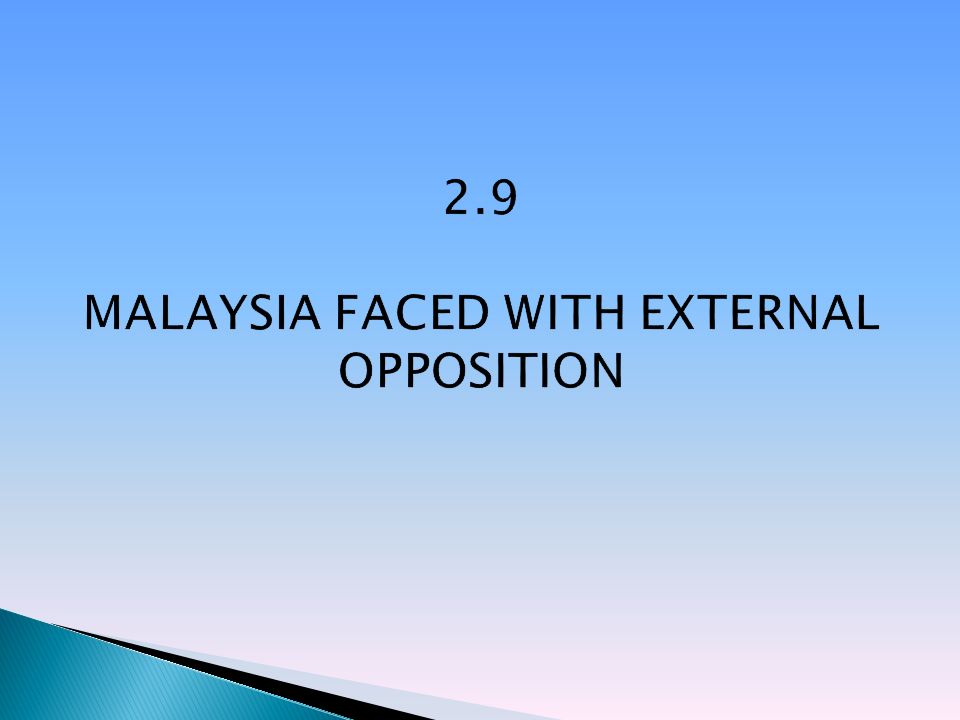 2.9

MALAYSIA FACED WITH EXTERNAL OPPOSITION